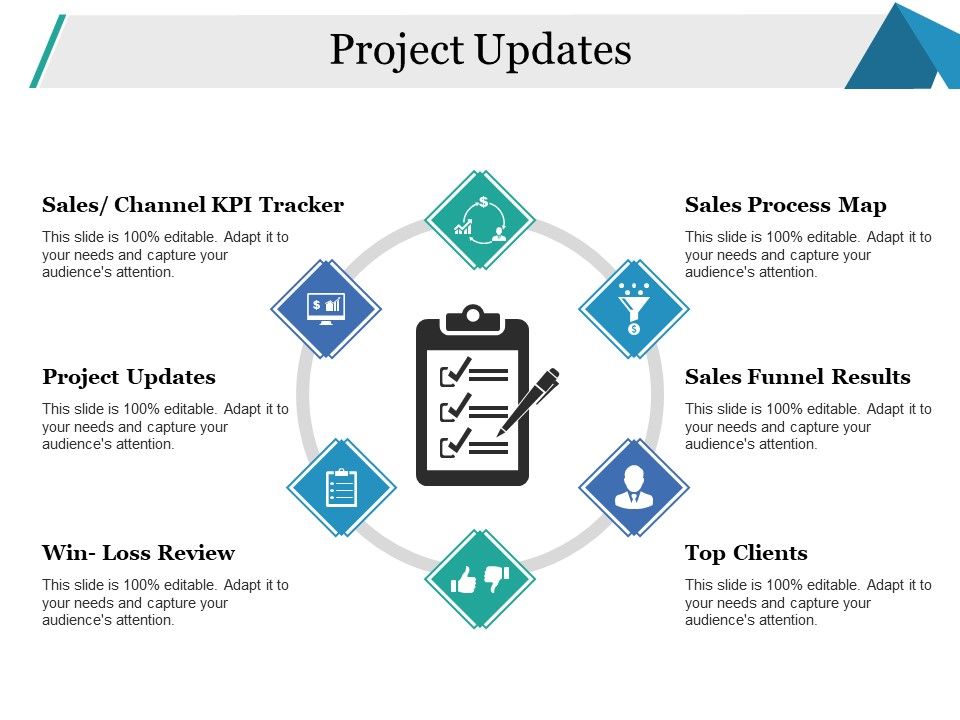 Project Updates

Sales/ Channel KPI Tracker

This slide is 100% editable. Adapt it to your needs and capture your audience's attention.

Project Updates

This slide is 100% editable. Adapt it to your needs and capture your audience's attention.

Win- Loss Review

This slide is 100% editable. Adapt it to your needs and capture your audience's attention.

Sales Process Map

This slide is 100% editable. Adapt it to your needs and capture your audience's attention.

Sales Funnel Results

This slide is 100% editable. Adapt it to your needs and capture your audience's attention.

Top Clients

This slide is 100% editable. Adapt it to your needs and capture your audience's attention.